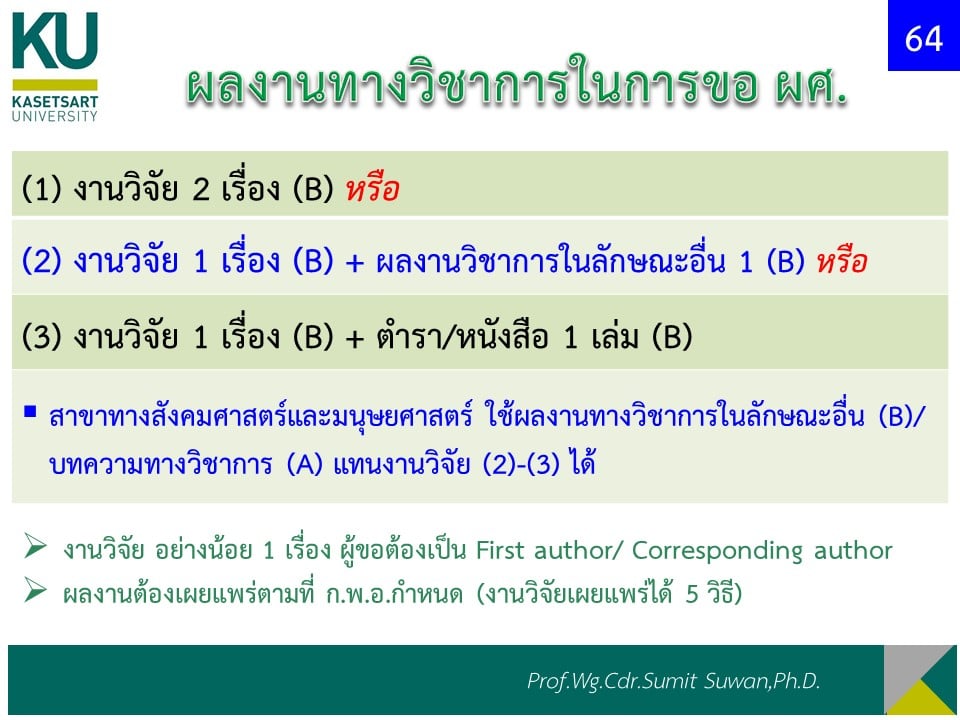 KU
KASETSART
UNIVERSITY

64

ผลงานทางวิชาการในการขอ ผศ.

(1) งานวิจัย 2 เรื่อง (B) หรือ

(2) งานวิจัย 1 เรื่อง (B) + ผลงานวิชาการในลักษณะอื่น 1 (B) หรือ

(3) งานวิจัย 1 เรื่อง (B) + ตำรา/หนังสือ 1 เล่ม (B)

▪ สาขาทางสังคมศาสตร์และมนุษยศาสตร์ ใช้ผลงานทางวิชาการในลักษณะอื่น (B)/ บทความทางวิชาการ (A) แทนงานวิจัย (2)-(3) ได้

➢ งานวิจัย อย่างน้อย 1 เรื่อง ผู้ขอต้องเป็น First author/ Corresponding author

➢ ผลงานต้องเผยแพร่ตามที่ ก.พ.อ.กำหนด (งานวิจัยเผยแพร่ได้ 5 วิธี)

Prof.Wg.Cdr.Sumit Suwan,Ph.D.